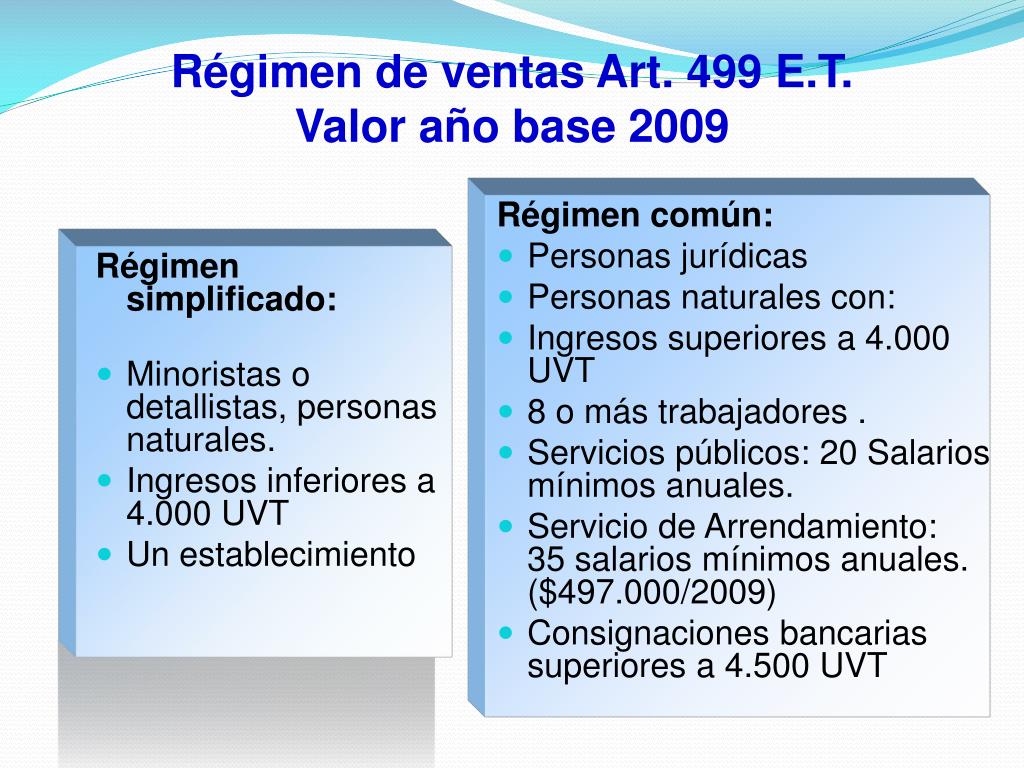 Régimen de ventas Art. 499 E.T.
Valor año base 2009

Régimen simplificado:

- Minoristas o detallistas, personas naturales.
- Ingresos inferiores a 4.000 UVT
- Un establecimiento

Régimen común:
- Personas jurídicas
- Personas naturales con:
- Ingresos superiores a 4.000 UVT
- 8 o más trabajadores .
- Servicios públicos: 20 Salarios mínimos anuales.
- Servicio de Arrendamiento: 35 salarios mínimos anuales. ($497.000/2009)
- Consignaciones bancarias superiores a 4.500 UVT